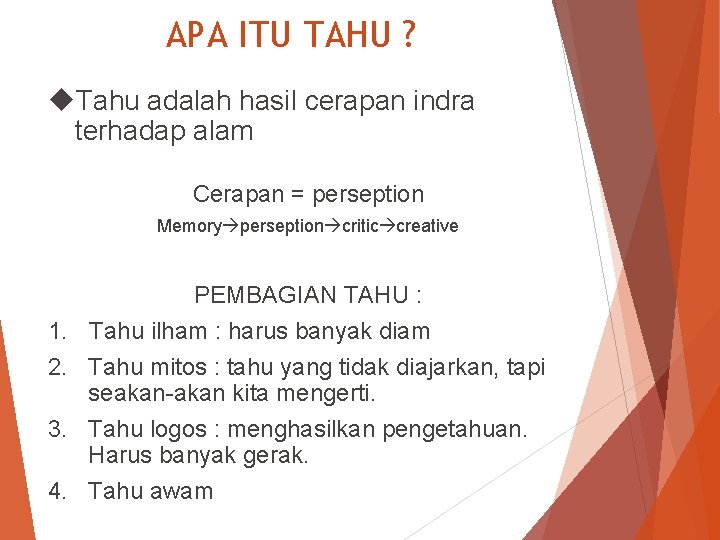 APA ITU TAHU ?

◆Tahu adalah hasil cerapan indra terhadap alam

Cerapan = perseption

Memory→perseption→critic→creative

PEMBAGIAN TAHU :

1. Tahu ilham : harus banyak diam
2. Tahu mitos : tahu yang tidak diajarkan, tapi seakan-akan kita mengerti.
3. Tahu logos : menghasilkan pengetahuan. Harus banyak gerak.
4. Tahu awam